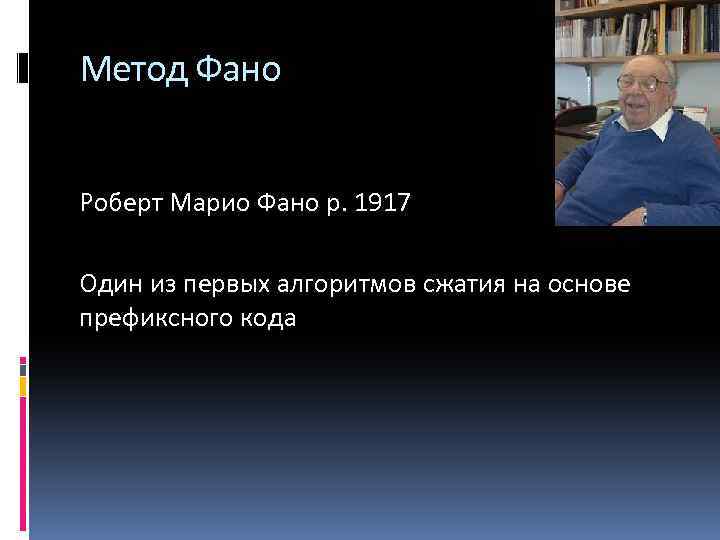 Метод Фано

Роберт Марио Фано р. 1917

Один из первых алгоритмов сжатия на основе префиксного кода